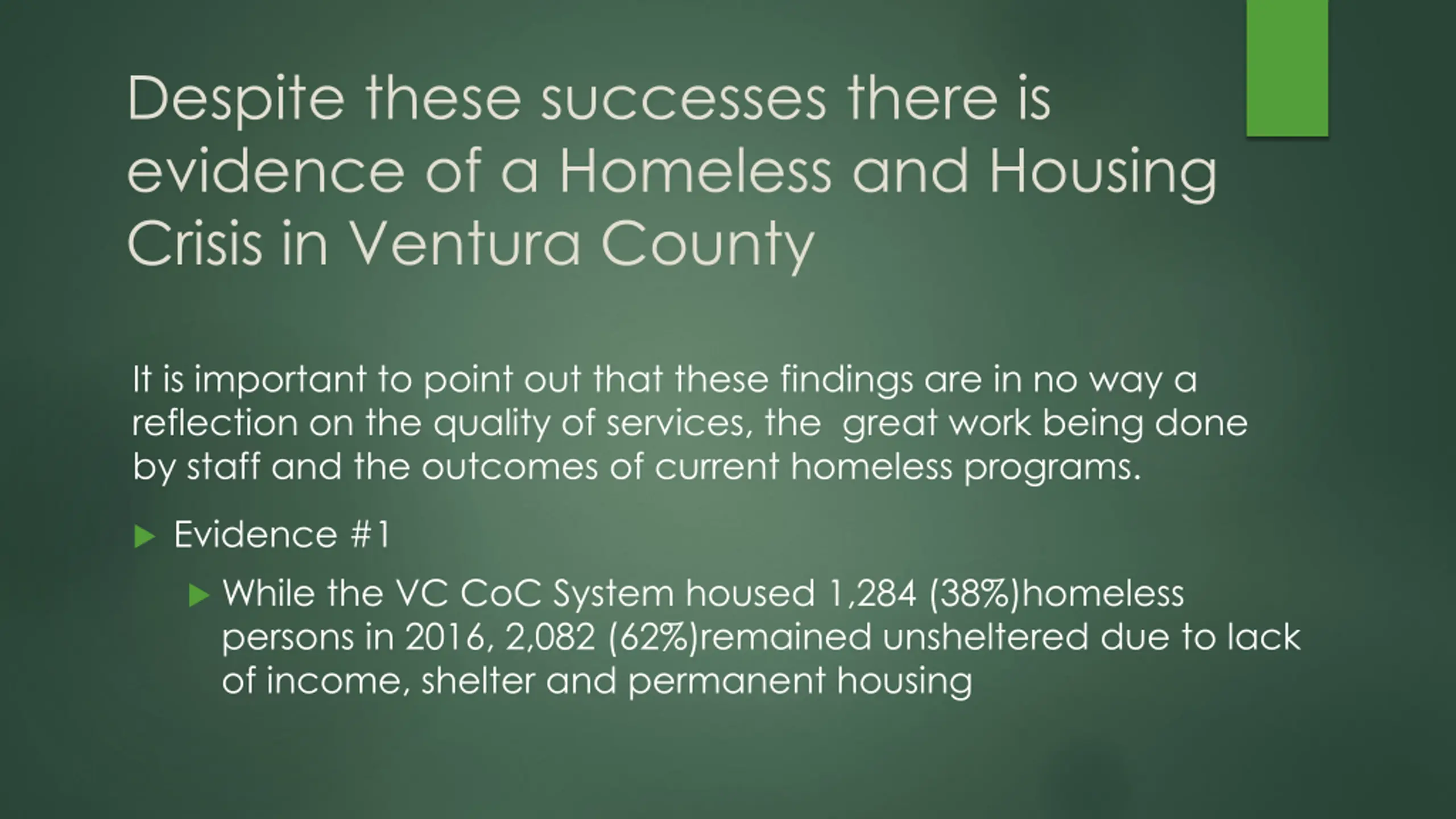 Despite these successes there is evidence of a Homeless and Housing Crisis in Ventura County

It is important to point out that these findings are in no way a reflection on the quality of services, the  great work being done by staff and the outcomes of current homeless programs.

Evidence #1

While the VC CoC System housed 1,284 (38%)homeless persons in 2016, 2,082 (62%)remained unsheltered due to lack of income, shelter and permanent housing